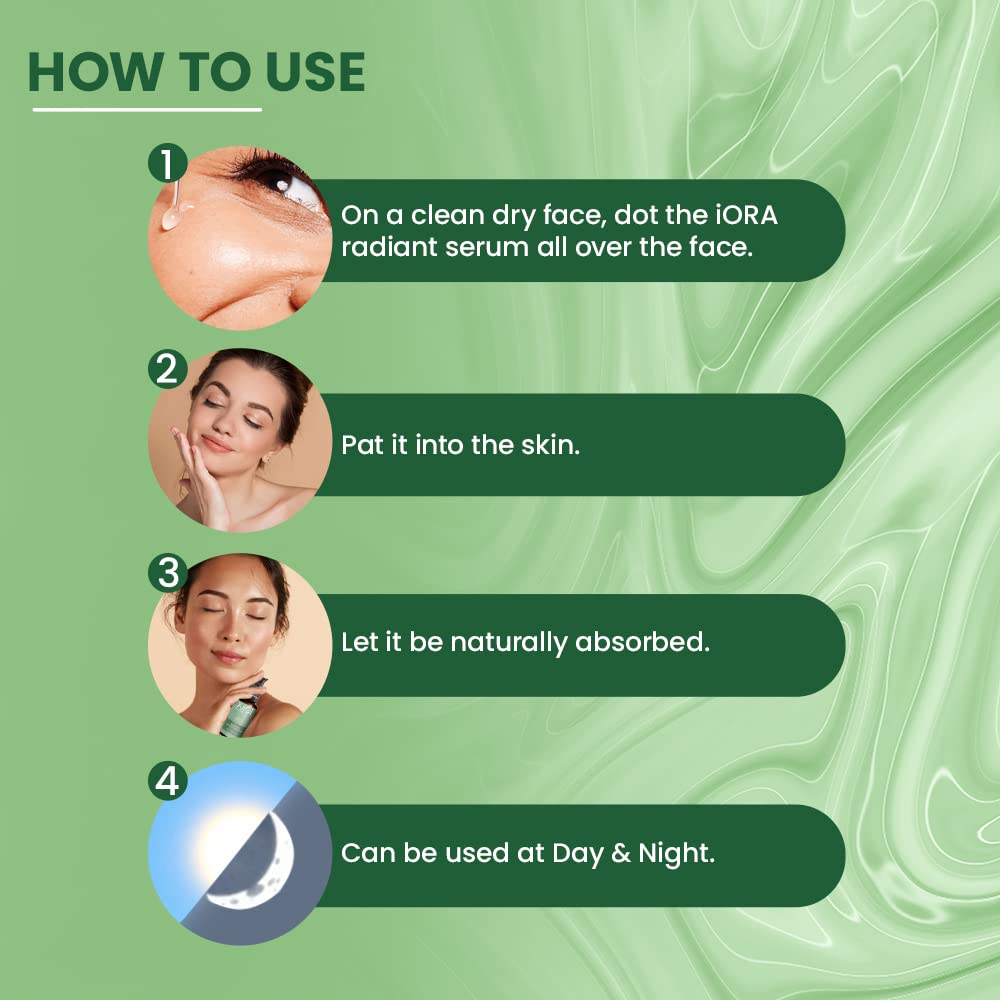 HOW TO USE

1
On a clean dry face, dot the iORA radiant serum all over the face.

2
Pat it into the skin.

3
Let it be naturally absorbed.

4
Can be used at Day & Night.